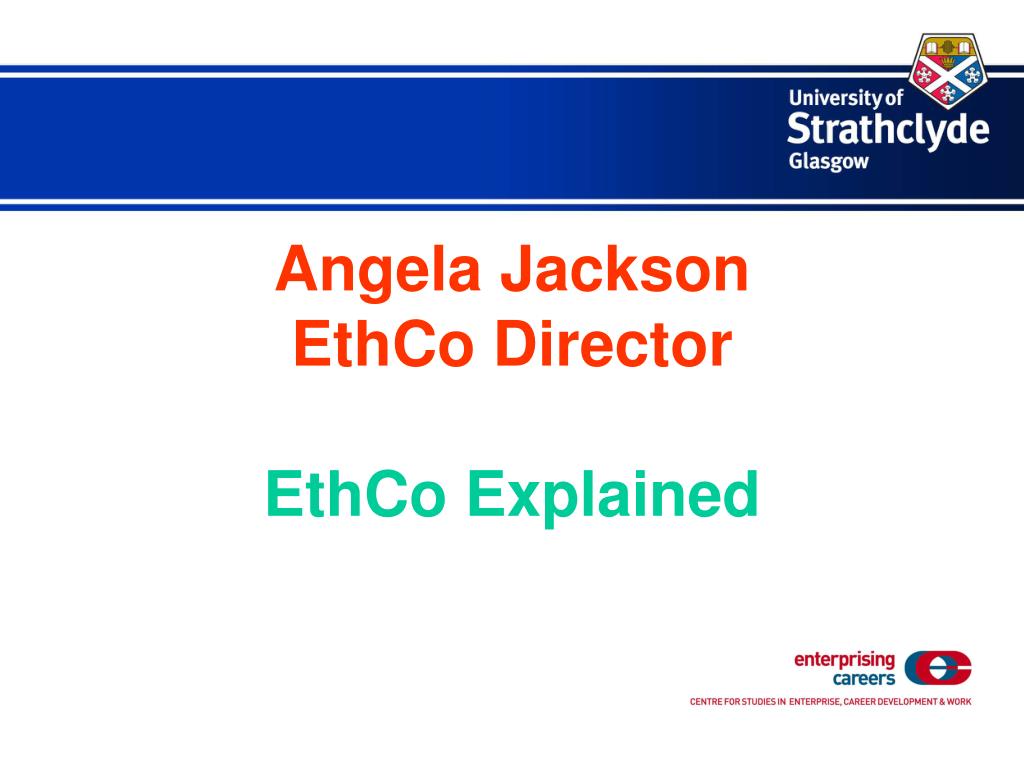 University of
Strathclyde
Glasgow

Angela Jackson
EthCo Director

EthCo Explained

enterprising
careers
CENTRE FOR STUDIES IN ENTERPRISE, CAREER DEVELOPMENT & WORK